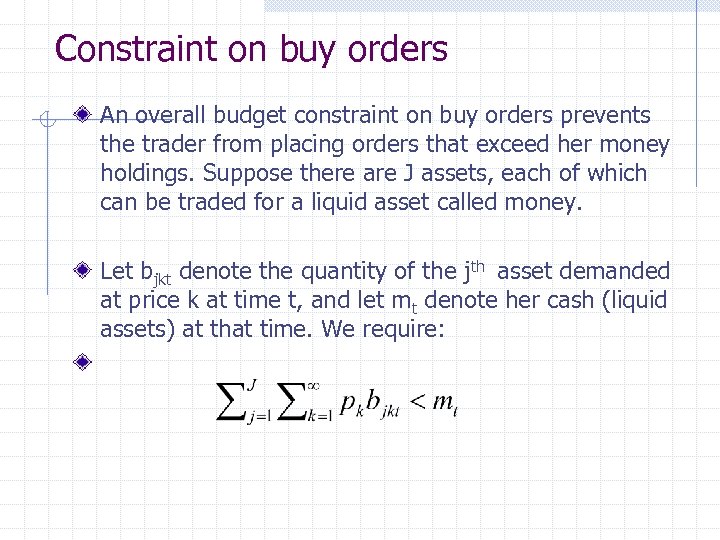 Constraint on buy orders

An overall budget constraint on buy orders prevents the trader from placing orders that exceed her money holdings. Suppose there are J assets, each of which can be traded for a liquid asset called money.

Let $b_{jkt}$ denote the quantity of the $j^{th}$ asset demanded at price k at time t, and let $m_t$ denote her cash (liquid assets) at that time. We require:

$\sum_{j=1}^{J} \sum_{k=1}^{\infty} p_k b_{jkt} < m_t$